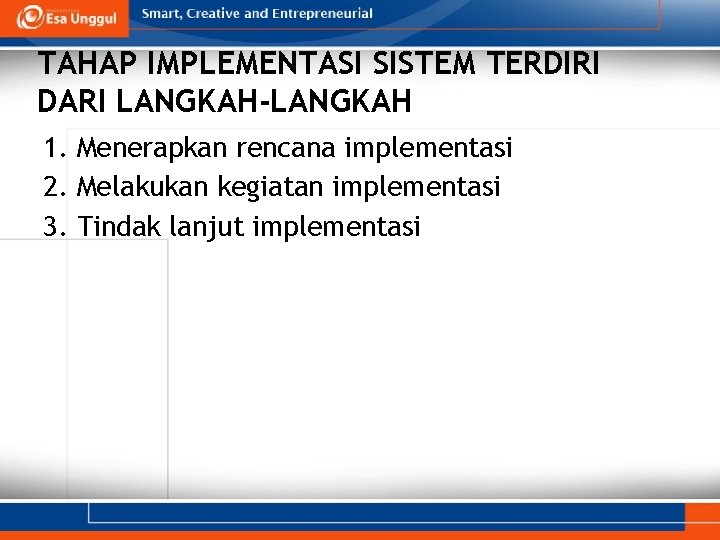 Esa Unggul

Smart, Creative and Entrepreneurial

TAHAP IMPLEMENTASI SISTEM TERDIRI DARI LANGKAH-LANGKAH

1. Menerapkan rencana implementasi
2. Melakukan kegiatan implementasi
3. Tindak lanjut implementasi